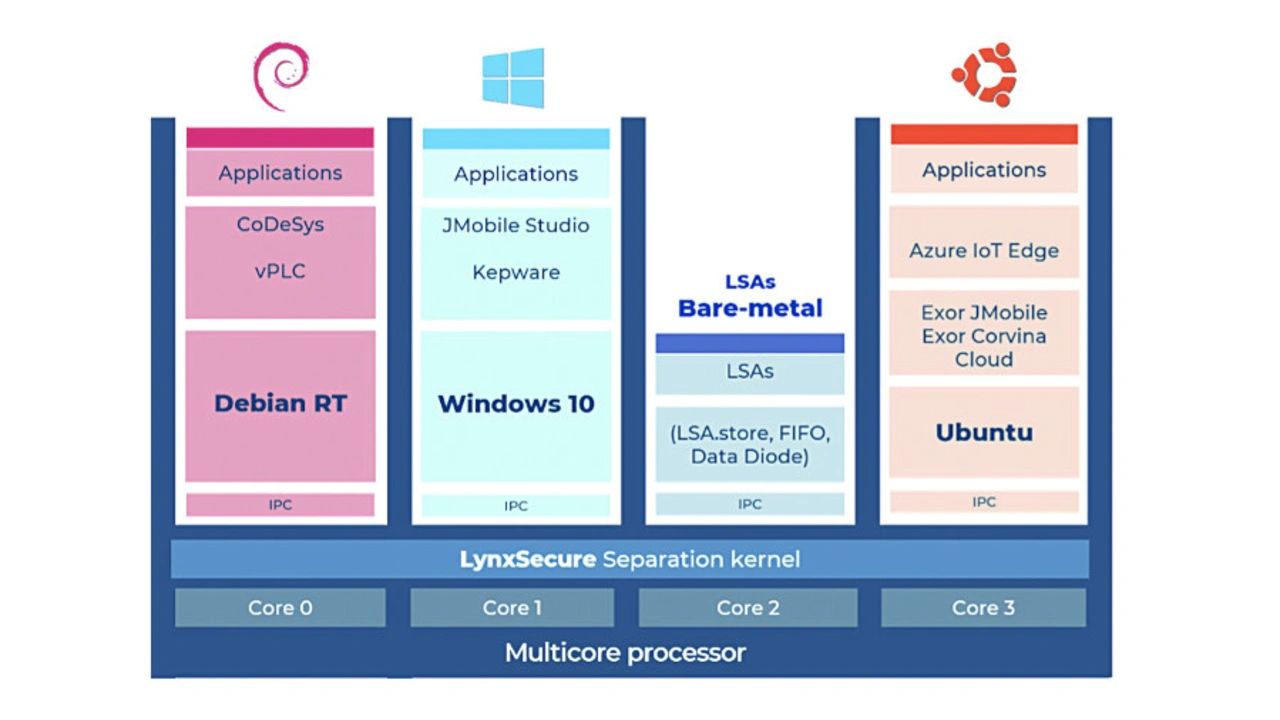 Applications

CoDeSys

vPLC

Debian RT

IPC

Applications

JMobile Studio

Kepware

Windows 10

IPC

LSAs
Bare-metal

LSAs

(LSA.store, FIFO, Data Diode)

IPC

Applications

Azure IoT Edge

Exor JMobile
Exor Corvina
Cloud

Ubuntu

IPC

LynxSecure Separation kernel

Core 0

Core 1

Core 2

Core 3

Multicore processor